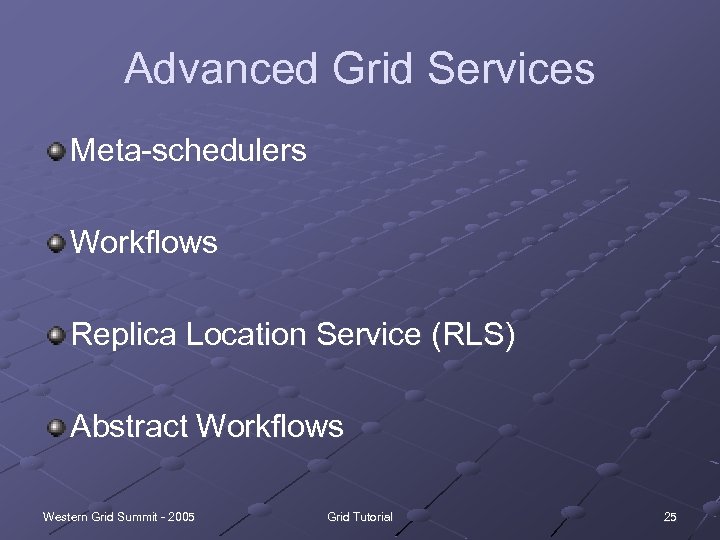 Advanced Grid Services

Meta-schedulers

Workflows

Replica Location Service (RLS)

Abstract Workflows

Western Grid Summit - 2005

Grid Tutorial

25